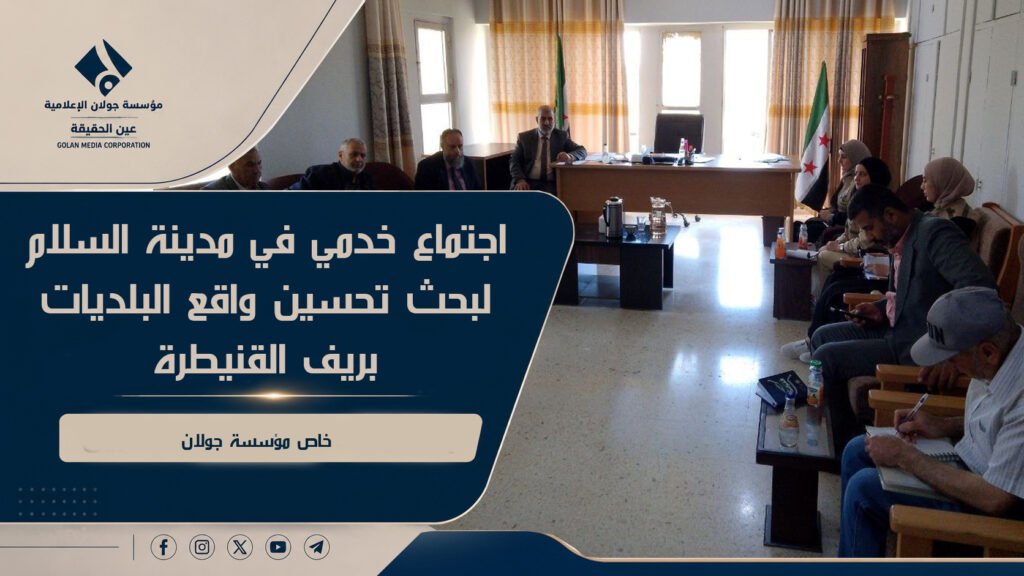 مؤسسة جولان الإعلامية
عين الحقيقة
GOLAN MEDIA CORPORATION

اجتماع خدمي في مدينة السلام لبحث تحسين واقع البلديات بريف القنيطرة

خاص مؤسسة جولان